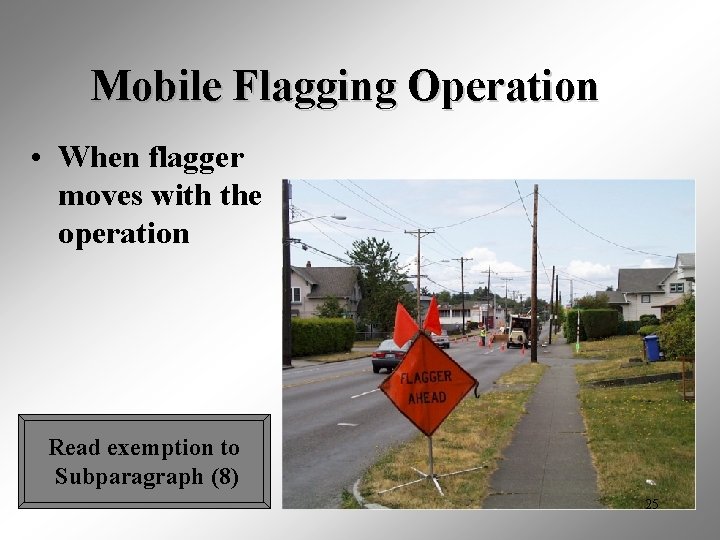 Mobile Flagging Operation

• When flagger moves with the operation

FLAGGER AHEAD

Read exemption to Subparagraph (8)

25